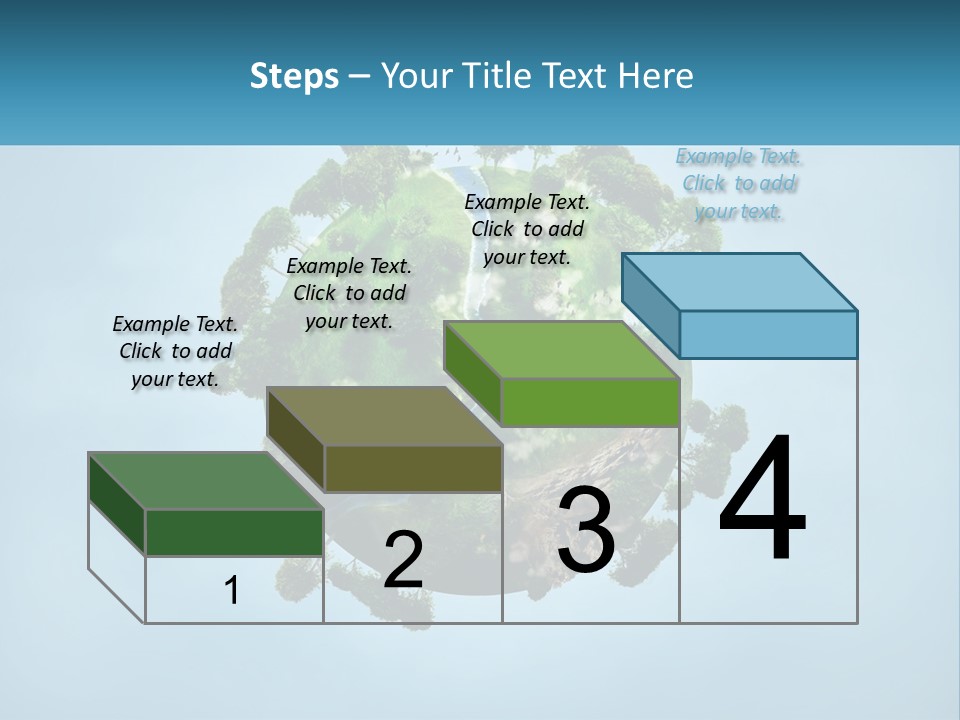 Steps – Your Title Text Here

Example Text. Click to add your text.

Example Text. Click to add your text.

Example Text. Click to add your text.

Example Text. Click to add your text.

1

2

3

4